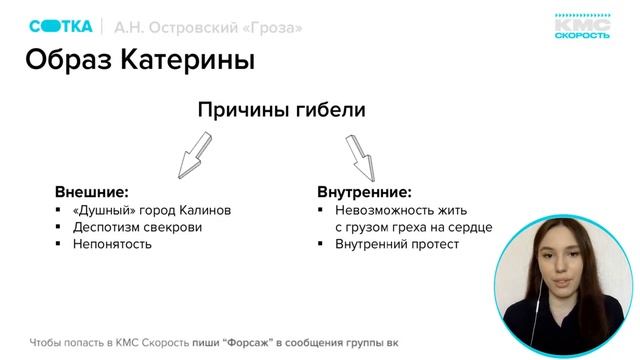 СОТКА | А.Н. Островский «Гроза»

КМС СКОРОСТЬ

Образ Катерины

Причины гибели

Внешние:
▪ «Душный» город Калинов
▪ Деспотизм свекрови
▪ Непонятость

Внутренние:
▪ Невозможность жить с грузом греха на сердце
▪ Внутренний протест

Чтобы попасть в КМС Скорость пиши "Форсаж" в сообщения группы вк